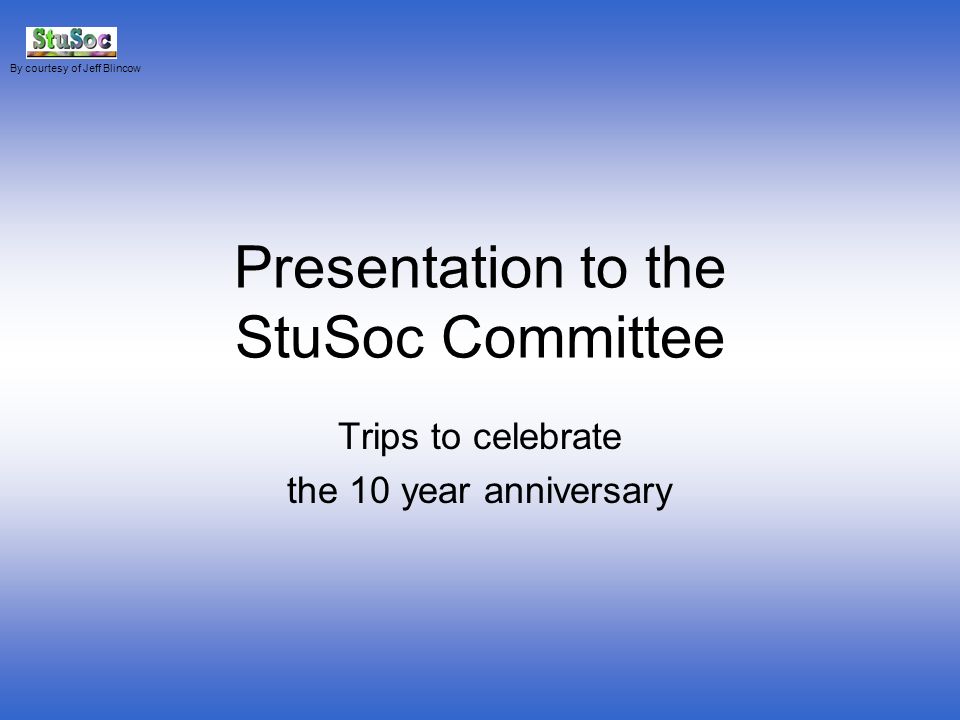 StuSoc

By courtesy of Jeff Blincow

Presentation to the StuSoc Committee

Trips to celebrate
the 10 year anniversary